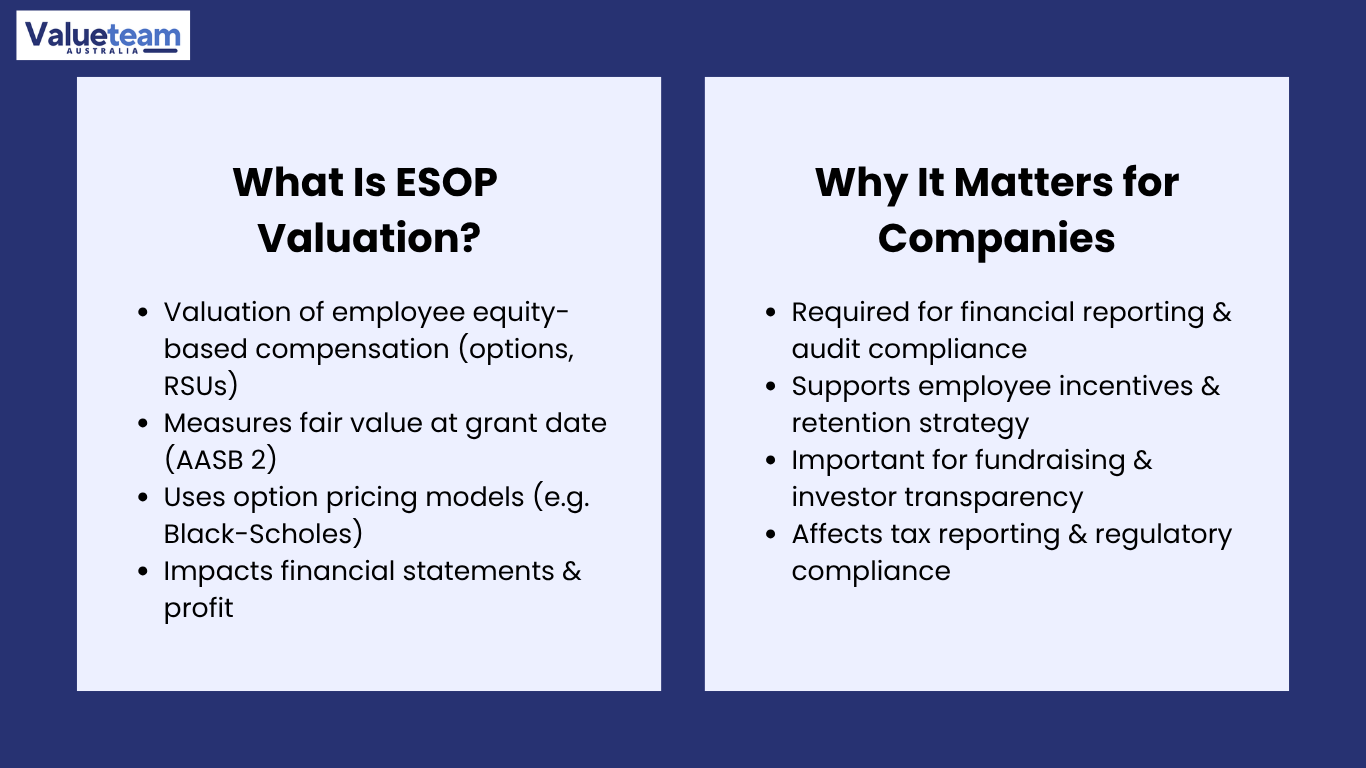 Valueteam
AUSTRALIA

What Is ESOP Valuation?

- Valuation of employee equity-based compensation (options, RSUs)
- Measures fair value at grant date (AASB 2)
- Uses option pricing models (e.g. Black-Scholes)
- Impacts financial statements & profit

Why It Matters for Companies

- Required for financial reporting & audit compliance
- Supports employee incentives & retention strategy
- Important for fundraising & investor transparency
- Affects tax reporting & regulatory compliance